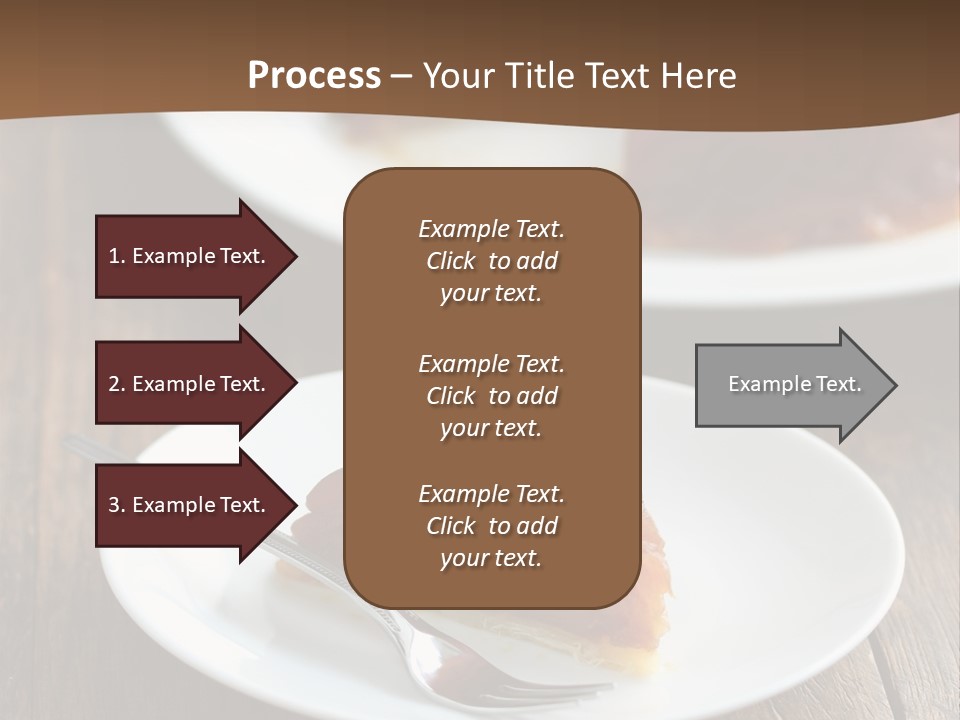 Process – Your Title Text Here

1. Example Text.

2. Example Text.

3. Example Text.

Example Text. Click to add your text.

Example Text. Click to add your text.

Example Text. Click to add your text.

Example Text.